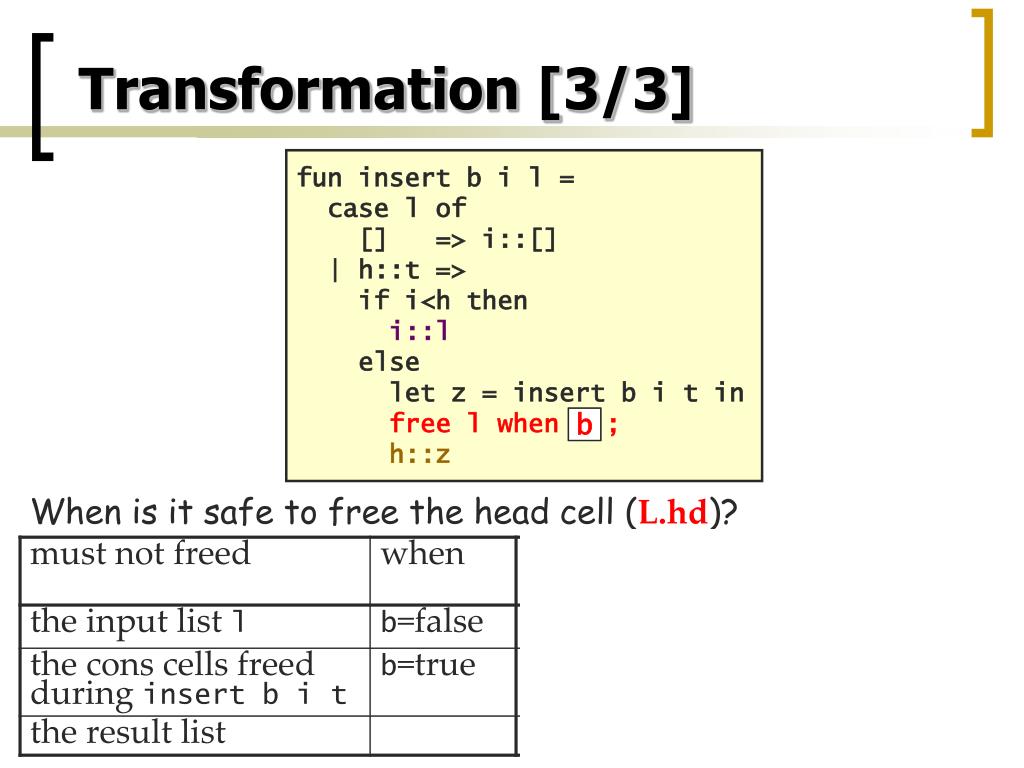 Transformation [3/3]

fun insert b i l =
  case l of
    []   => i::[]
  | h::t =>
    if i<h then
      i::l
    else
      let z = insert b i t in
      free l when b ;
      h::z

When is it safe to free the head cell (L.hd)?

| must not freed | when |
|---|---|
| the input list l | b=false |
| the cons cells freed during insert b i t | b=true |
| the result list | |